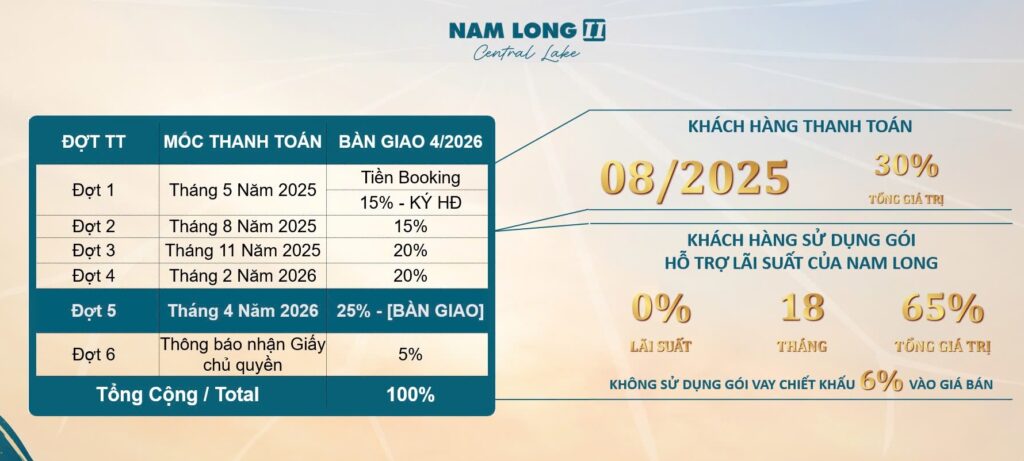 NAM LONG II
Central Lake

| ĐỢT TT | MỐC THANH TOÁN | BÀN GIAO 4/2026 |
|---|---|---|
| Đợt 1 | Tháng 5 Năm 2025 | Tiền Booking |
| | | 15% - KÝ HĐ |
| Đợt 2 | Tháng 8 Năm 2025 | 15% |
| Đợt 3 | Tháng 11 Năm 2025 | 20% |
| Đợt 4 | Tháng 2 Năm 2026 | 20% |
| Đợt 5 | Tháng 4 Năm 2026 | 25% - [BÀN GIAO] |
| Đợt 6 | Thông báo nhận Giấy chủ quyền | 5% |
| Tổng Cộng / Total | | 100% |

KHÁCH HÀNG THANH TOÁN

08/2025

30%
TỔNG GIÁ TRỊ

KHÁCH HÀNG SỬ DỤNG GÓI HỖ TRỢ LÃI SUẤT CỦA NAM LONG

0%
LÃI SUẤT

18
THÁNG

65%
TỔNG GIÁ TRỊ

KHÔNG SỬ DỤNG GÓI VAY CHIẾT KHẤU 6% VÀO GIÁ BÁN